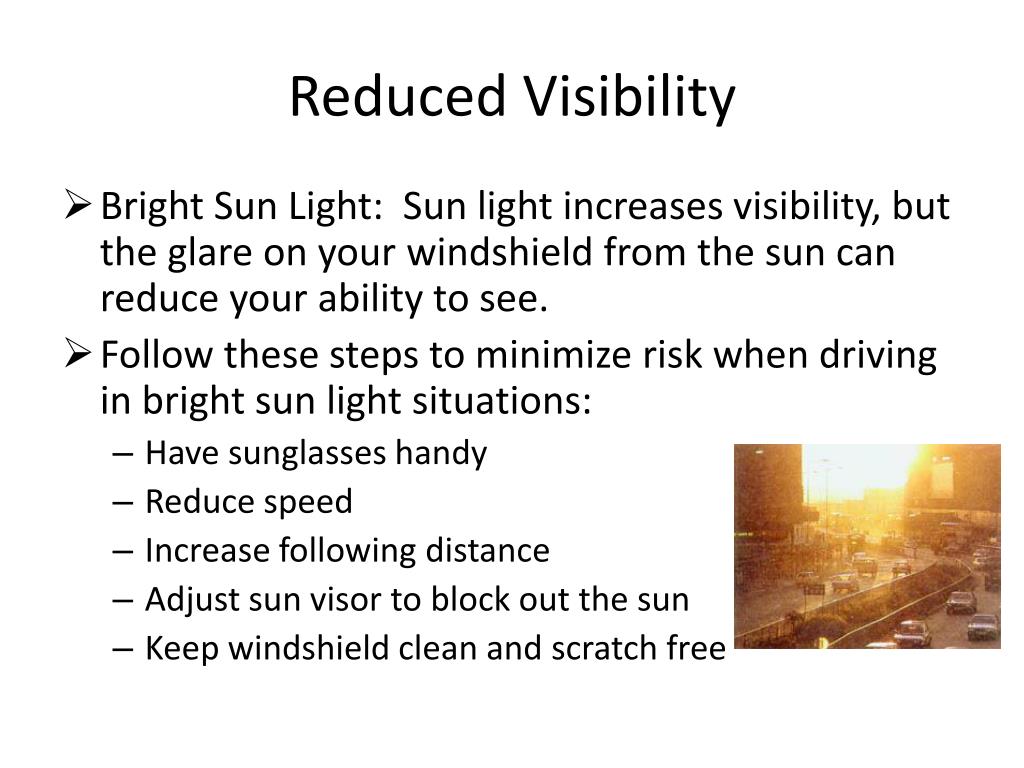 Reduced Visibility

➢ Bright Sun Light: Sun light increases visibility, but the glare on your windshield from the sun can reduce your ability to see.

➢ Follow these steps to minimize risk when driving in bright sun light situations:
– Have sunglasses handy
– Reduce speed
– Increase following distance
– Adjust sun visor to block out the sun
– Keep windshield clean and scratch free